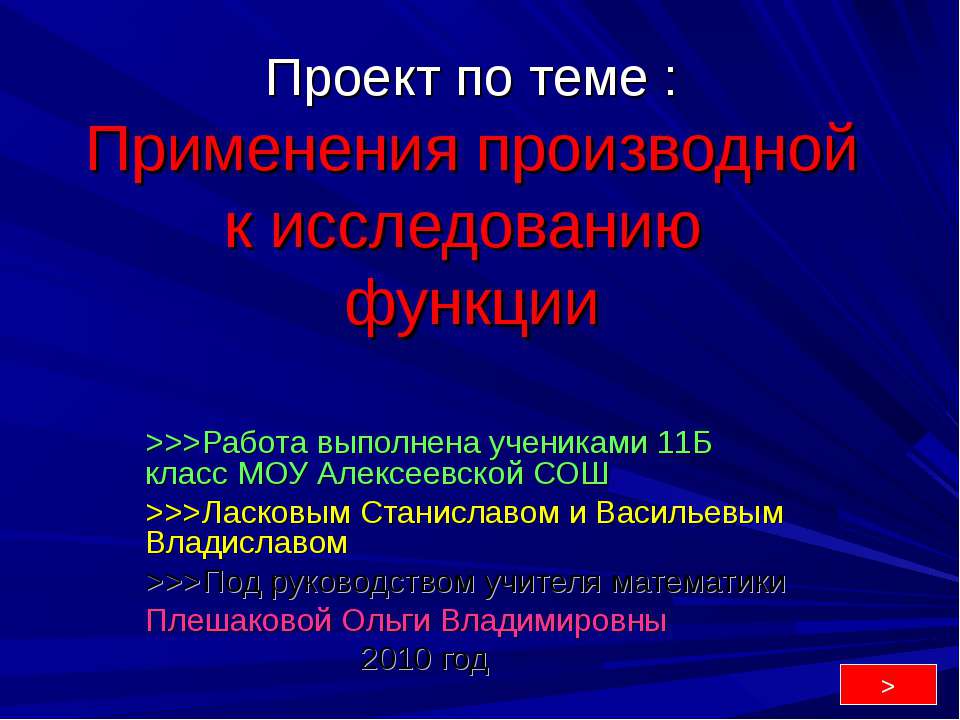 Проект по теме :
Применения производной к исследованию функции

>>>Работа выполнена учениками 11Б класс МОУ Алексеевской СОШ

>>>Ласковым Станиславом и Васильевым Владиславом

>>>Под руководством учителя математики Плешаковой Ольги Владимировны

2010 год

>